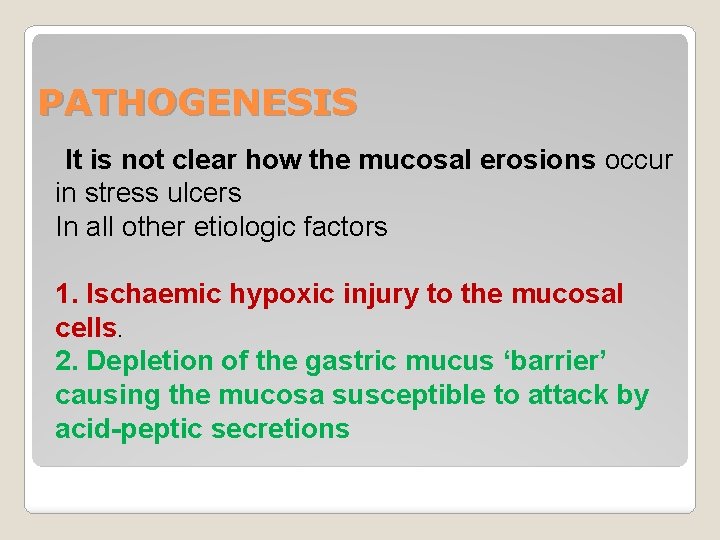 PATHOGENESIS

It is not clear how the mucosal erosions occur in stress ulcers
In all other etiologic factors

1. Ischaemic hypoxic injury to the mucosal cells.
2. Depletion of the gastric mucus ‘barrier’ causing the mucosa susceptible to attack by acid-peptic secretions